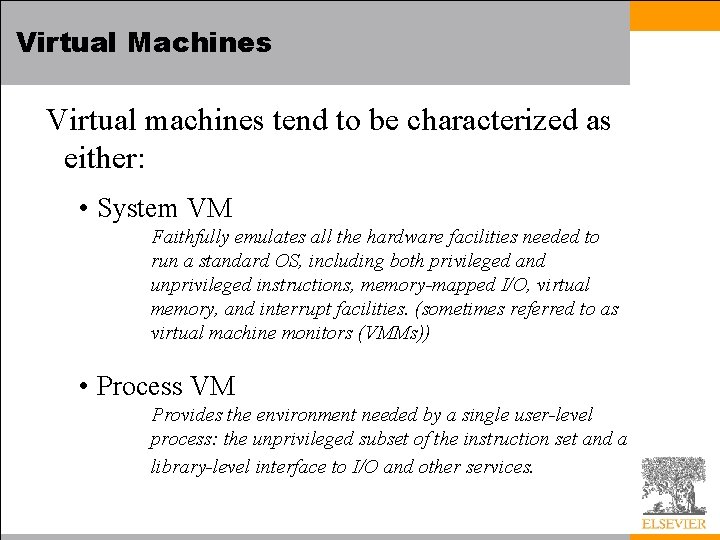 Virtual Machines

Virtual machines tend to be characterized as either:

• System VM

Faithfully emulates all the hardware facilities needed to run a standard OS, including both privileged and unprivileged instructions, memory-mapped I/O, virtual memory, and interrupt facilities. (sometimes referred to as virtual machine monitors (VMMs))

• Process VM

Provides the environment needed by a single user-level process: the unprivileged subset of the instruction set and a library-level interface to I/O and other services.

ELSEVIER